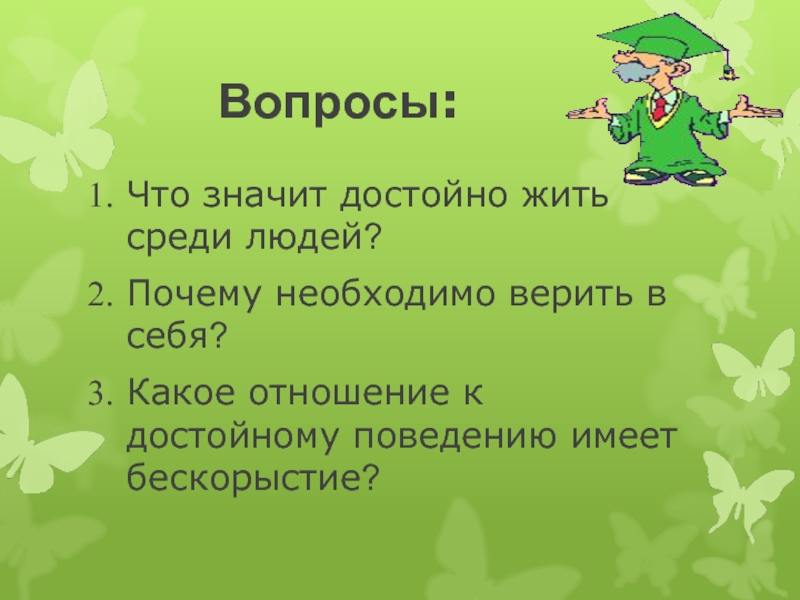 Вопросы:

1. Что значит достойно жить среди людей?
2. Почему необходимо верить в себя?
3. Какое отношение к достойному поведению имеет бескорыстие?